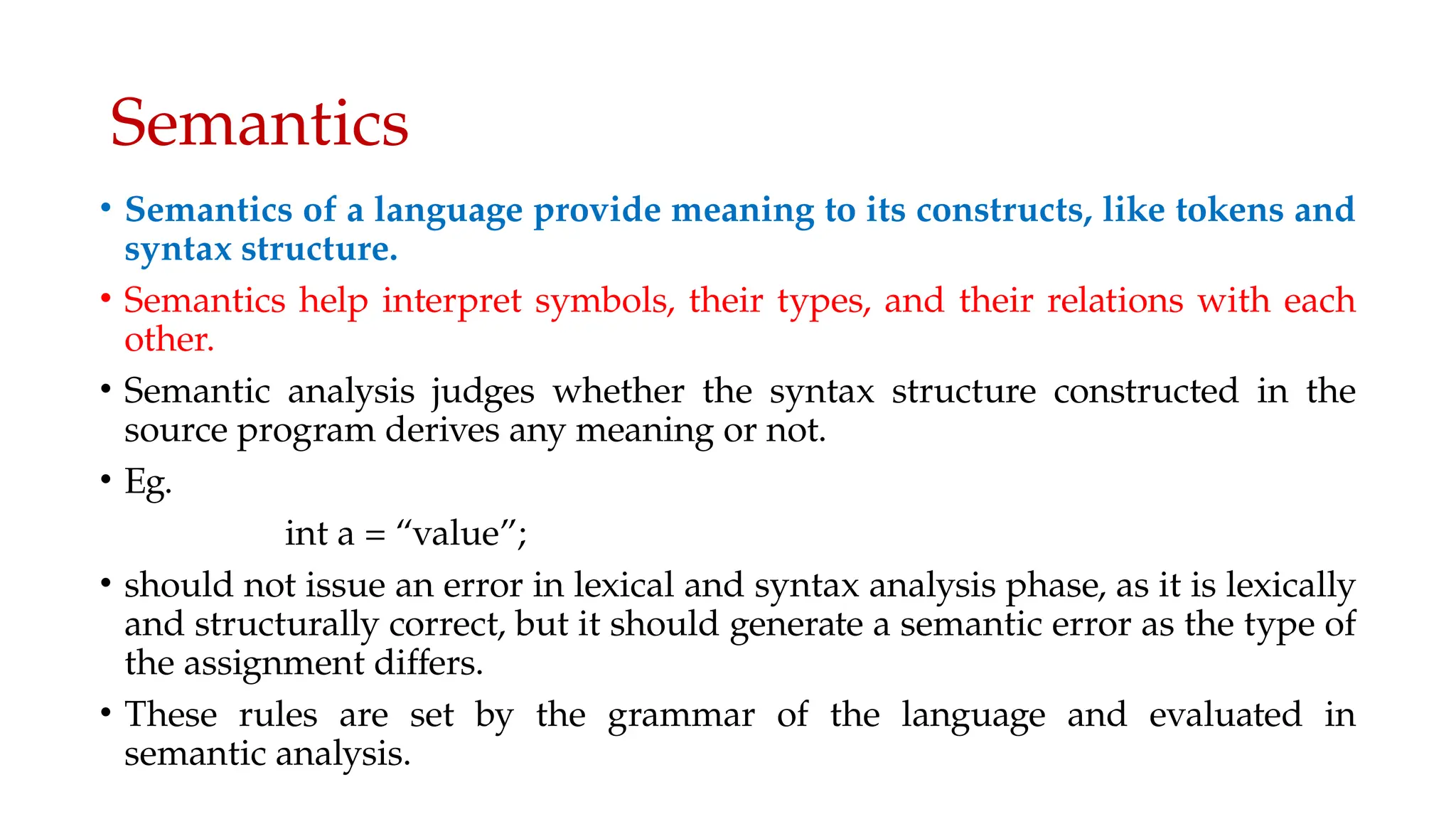 Semantics

• Semantics of a language provide meaning to its constructs, like tokens and syntax structure.

• Semantics help interpret symbols, their types, and their relations with each other.

• Semantic analysis judges whether the syntax structure constructed in the source program derives any meaning or not.

• Eg.

int a = “value”;

• should not issue an error in lexical and syntax analysis phase, as it is lexically and structurally correct, but it should generate a semantic error as the type of the assignment differs.

• These rules are set by the grammar of the language and evaluated in semantic analysis.